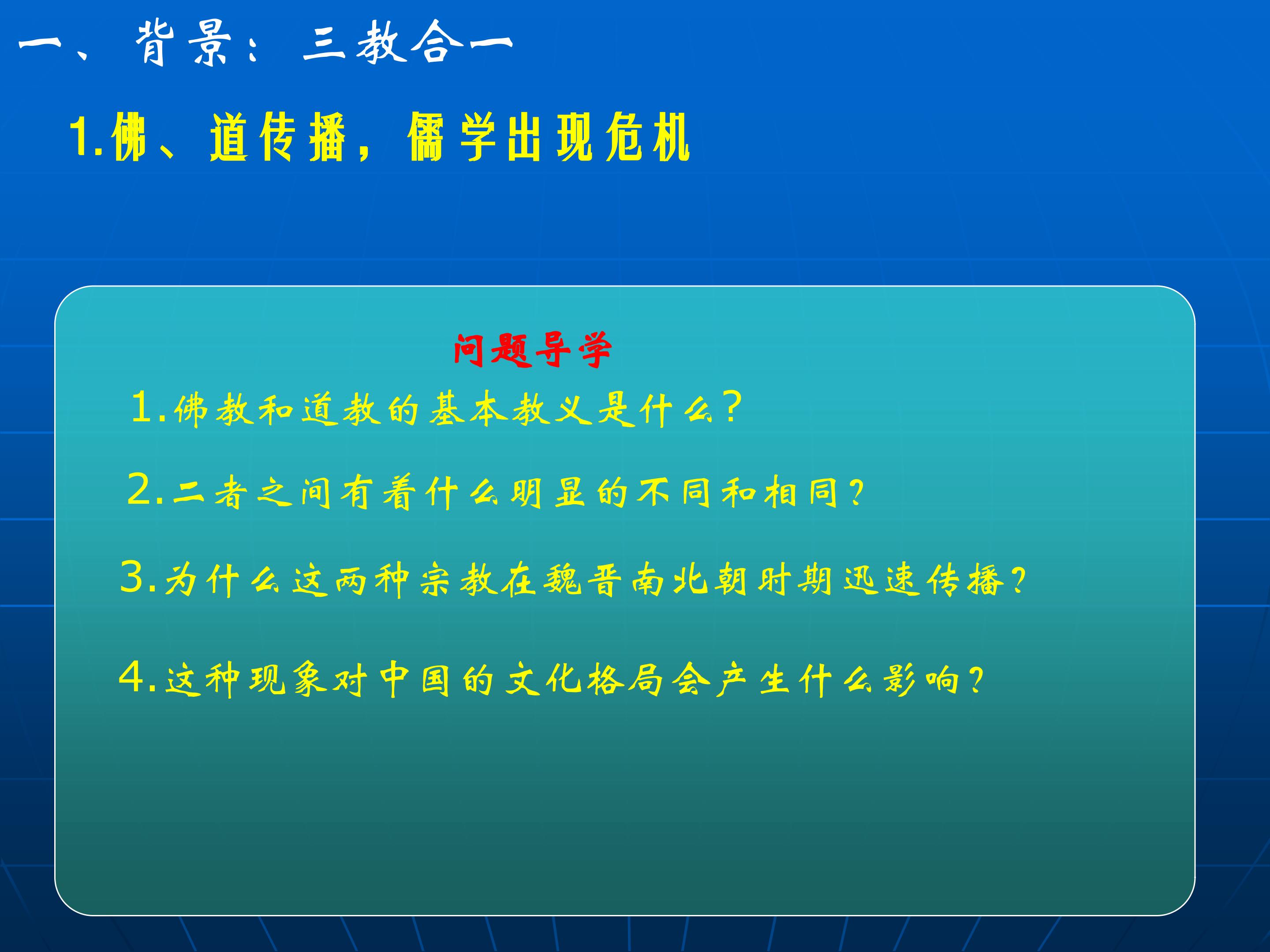 一、背景：三教合一

1.佛、道传播，儒学出现危机

问题导学

1.佛教和道教的基本教义是什么？

2.二者之间有着什么明显的不同和相同？

3.为什么这两种宗教在魏晋南北朝时期迅速传播？

4.这种现象对中国的文化格局会产生什么影响？